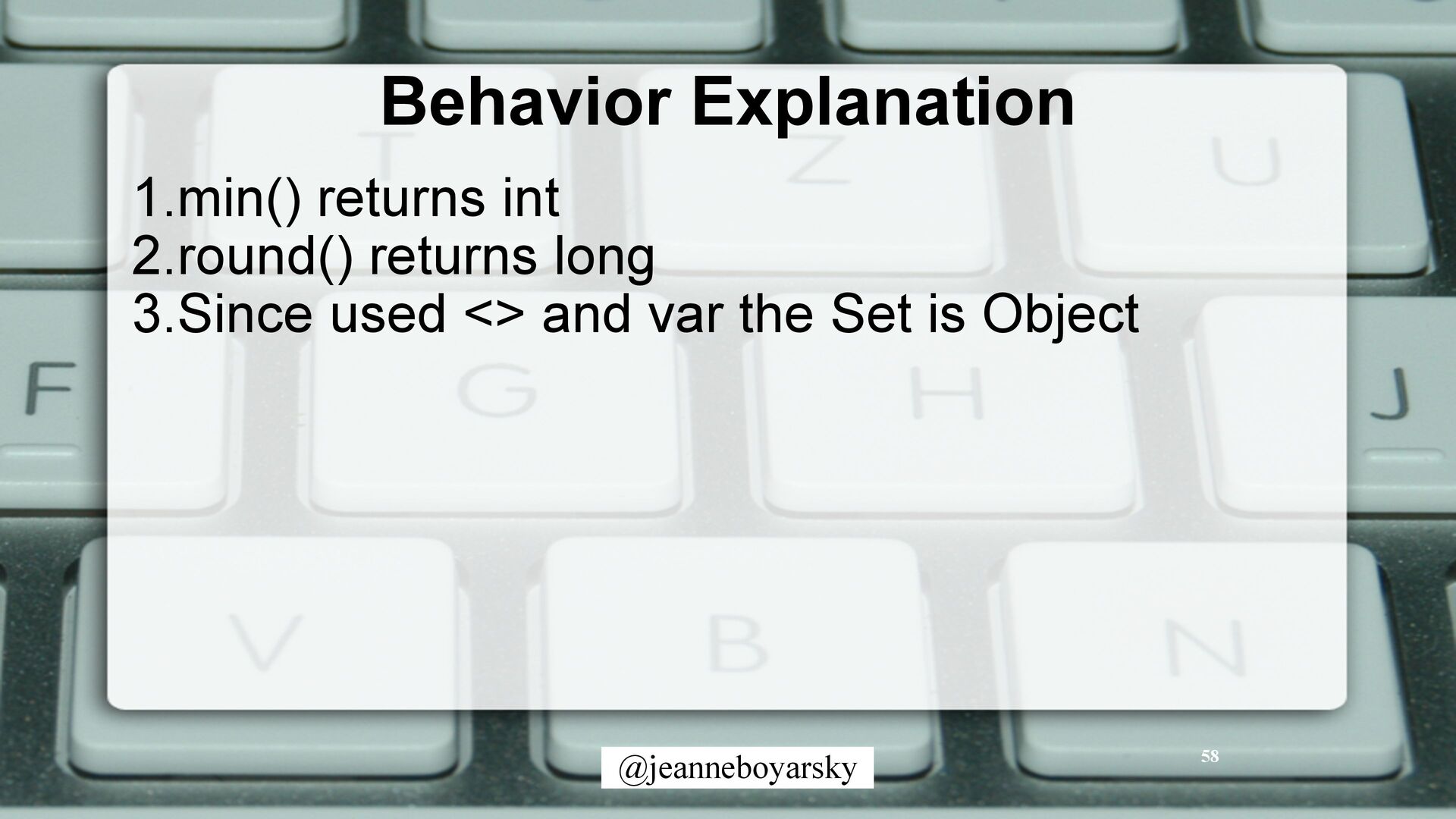 Behavior Explanation

1.min() returns int
2.round() returns long
3.Since used <> and var the Set is Object

@jeanneboyarsky

58